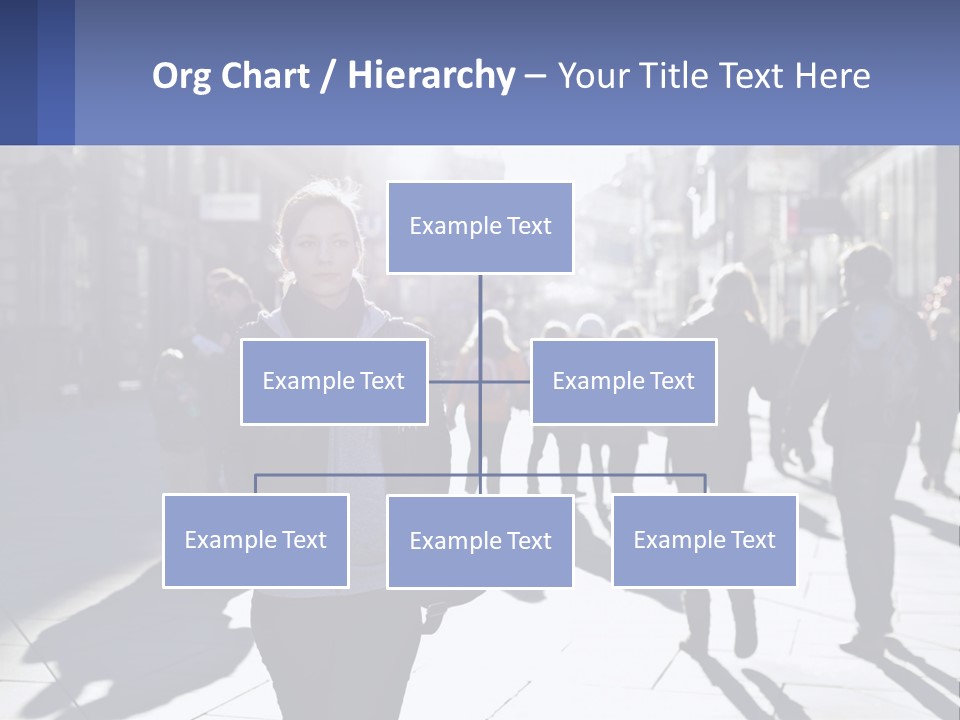 Org Chart / Hierarchy – Your Title Text Here

Example Text

Example Text

Example Text

Example Text

Example Text

Example Text